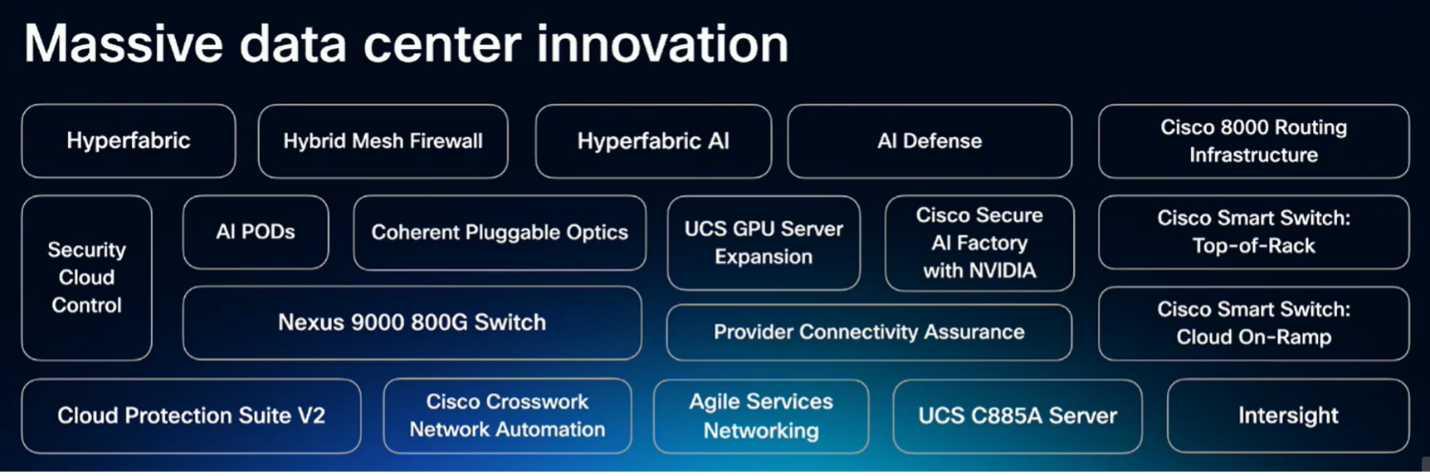 Massive data center innovation

Hyperfabric

Hybrid Mesh Firewall

Hyperfabric AI

AI Defense

Cisco 8000 Routing Infrastructure

Security Cloud Control

AI PODs

Coherent Pluggable Optics

UCS GPU Server Expansion

Cisco Secure AI Factory with NVIDIA

Cisco Smart Switch: Top-of-Rack

Nexus 9000 800G Switch

Provider Connectivity Assurance

Cisco Smart Switch: Cloud On-Ramp

Cloud Protection Suite V2

Cisco Crosswork Network Automation

Agile Services Networking

UCS C885A Server

Intersight